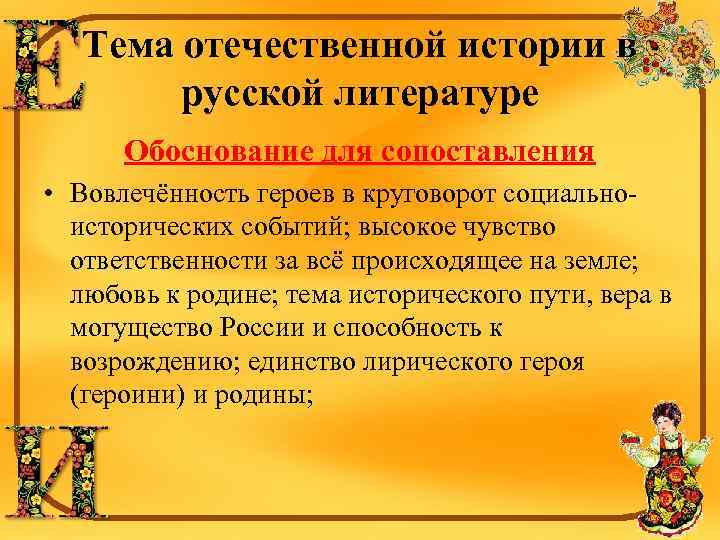 Е

Тема отечественной истории в русской литературе

Обоснование для сопоставления

• Вовлечённость героев в круговорот социально-исторических событий; высокое чувство ответственности за всё происходящее на земле; любовь к родине; тема исторического пути, вера в могущество России и способность к возрождению; единство лирического героя (героини) и родины;

И